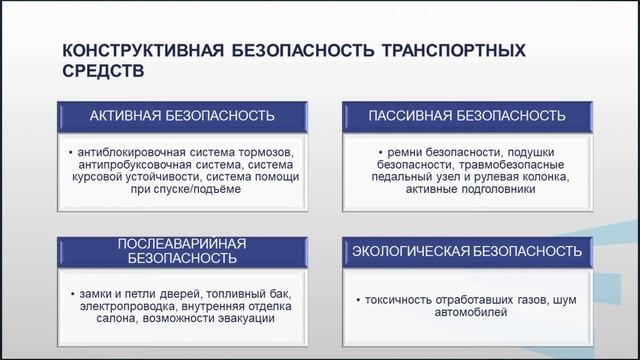 КОНСТРУКТИВНАЯ БЕЗОПАСНОСТЬ ТРАНСПОРТНЫХ СРЕДСТВ

АКТИВНАЯ БЕЗОПАСНОСТЬ

• антиблокировочная система тормозов, антипробуксовочная система, система курсовой устойчивости, система помощи при спуске/подъёме

ПАССИВНАЯ БЕЗОПАСНОСТЬ

• ремни безопасности, подушки безопасности, травмобезопасные педальный узел и рулевая колонка, активные подголовники

ПОСЛЕАВАРИЙНАЯ БЕЗОПАСНОСТЬ

• замки и петли дверей, топливный бак, электропроводка, внутренняя отделка салона, возможности эвакуации

ЭКОЛОГИЧЕСКАЯ БЕЗОПАСНОСТЬ

• токсичность отработавших газов, шум автомобилей